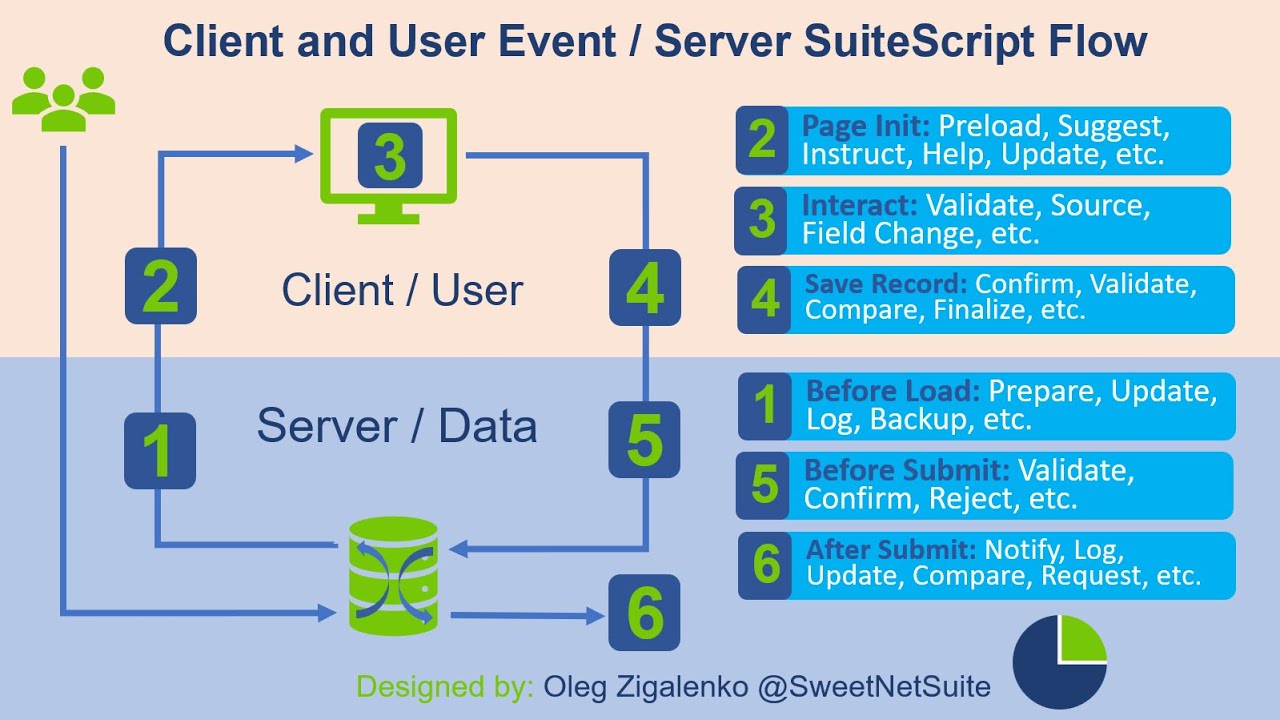 Client and User Event / Server SuiteScript Flow

3

2

Client / User

4

1

Server / Data

5

6

2 Page Init: Preload, Suggest, Instruct, Help, Update, etc.

3 Interact: Validate, Source, Field Change, etc.

4 Save Record: Confirm, Validate, Compare, Finalize, etc.

1 Before Load: Prepare, Update, Log, Backup, etc.

5 Before Submit: Validate, Confirm, Reject, etc.

6 After Submit: Notify, Log, Update, Compare, Request, etc.

Designed by: Oleg Zigalenko @SweetNetSuite